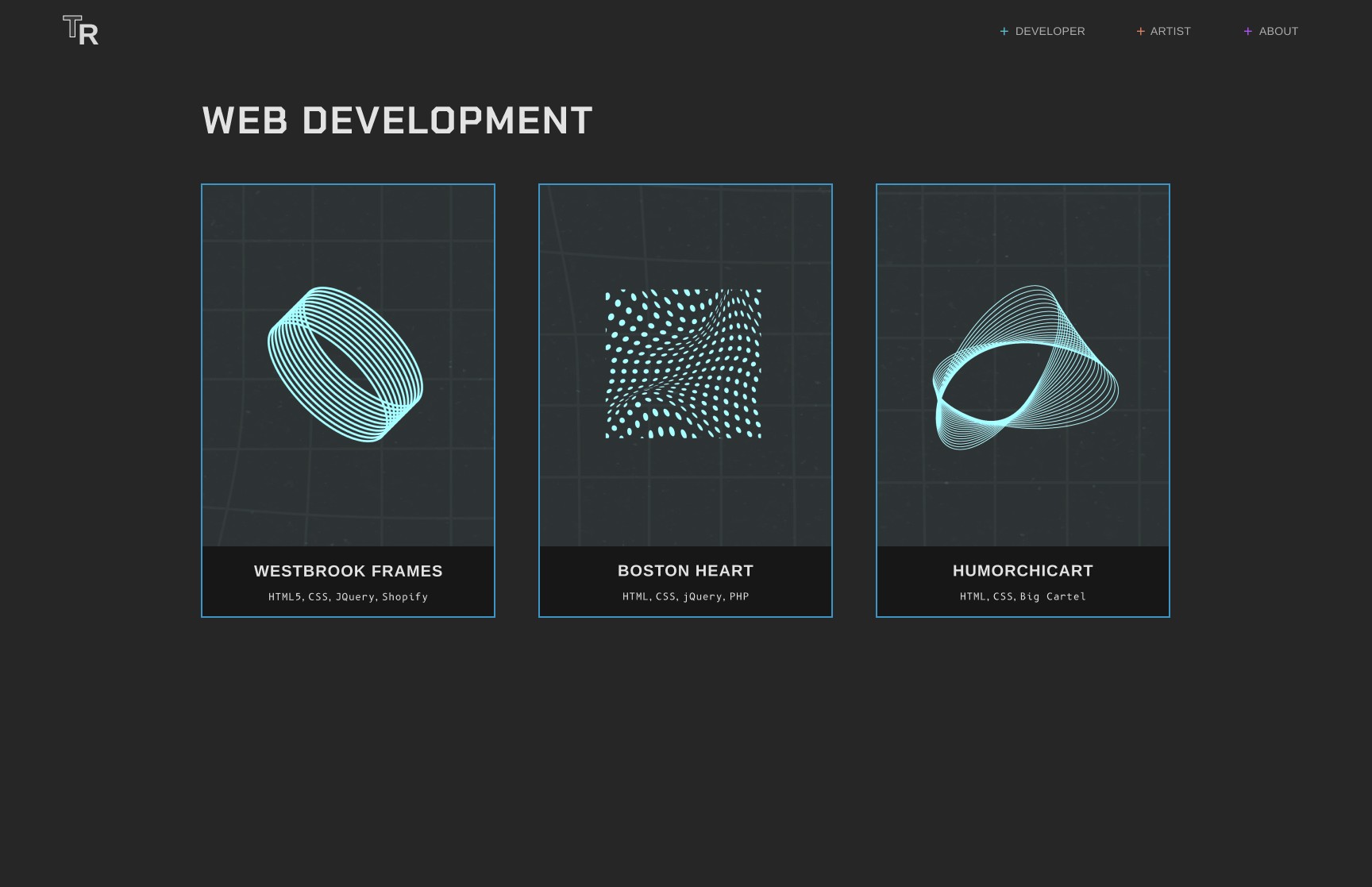 TR

+ DEVELOPER
+ ARTIST
+ ABOUT

WEB DEVELOPMENT

WESTBROOK FRAMES
HTML5, CSS, JQuery, Shopify

BOSTON HEART
HTML, CSS, jQuery, PHP

HUMORCHICART
HTML, CSS, Big Cartel